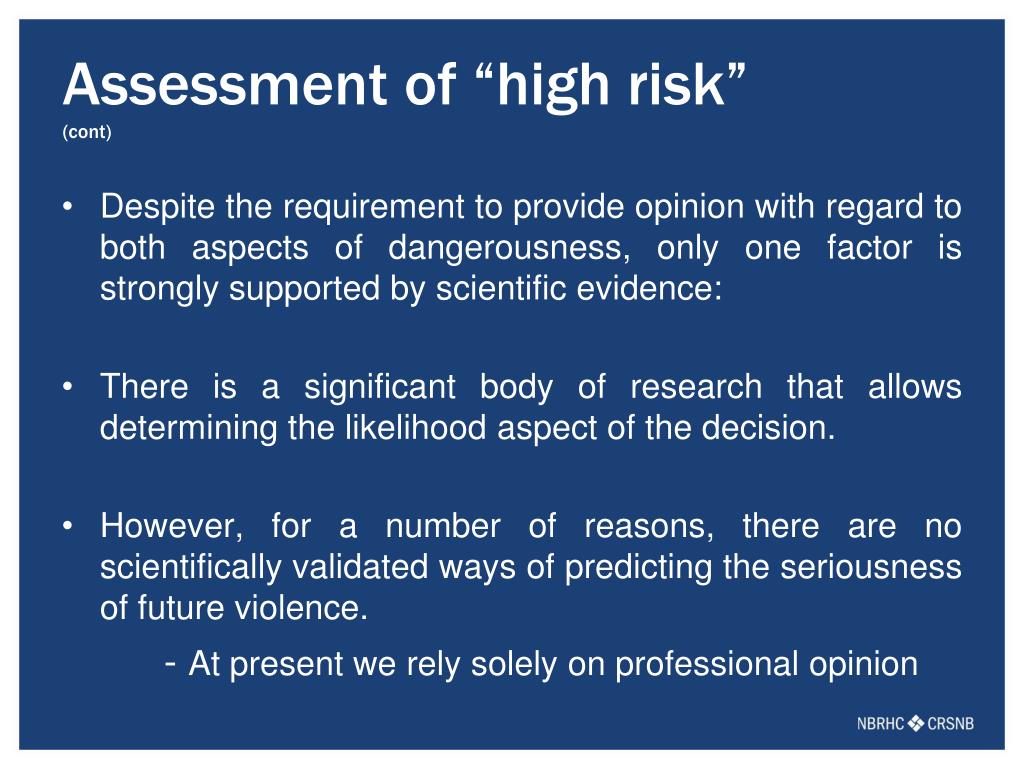 Assessment of “high risk”
(cont)

• Despite the requirement to provide opinion with regard to both aspects of dangerousness, only one factor is strongly supported by scientific evidence:

• There is a significant body of research that allows determining the likelihood aspect of the decision.

• However, for a number of reasons, there are no scientifically validated ways of predicting the seriousness of future violence.

- At present we rely solely on professional opinion

NBRHC CRSNB